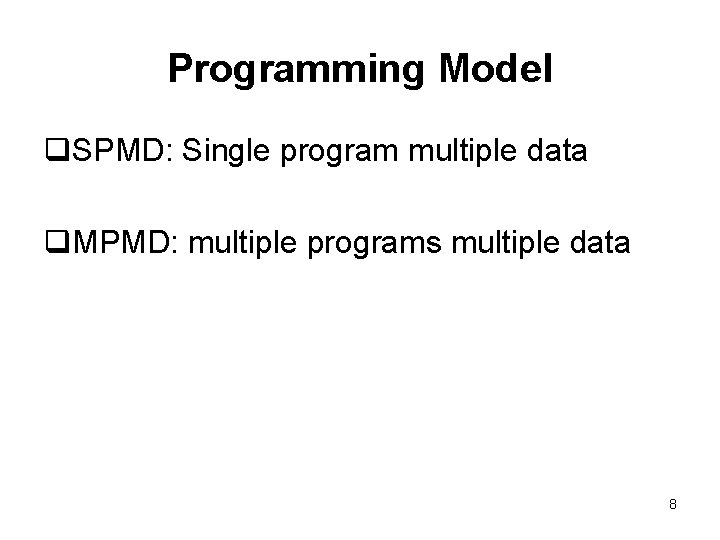 Programming Model

❑SPMD: Single program multiple data

❑MPMD: multiple programs multiple data

8